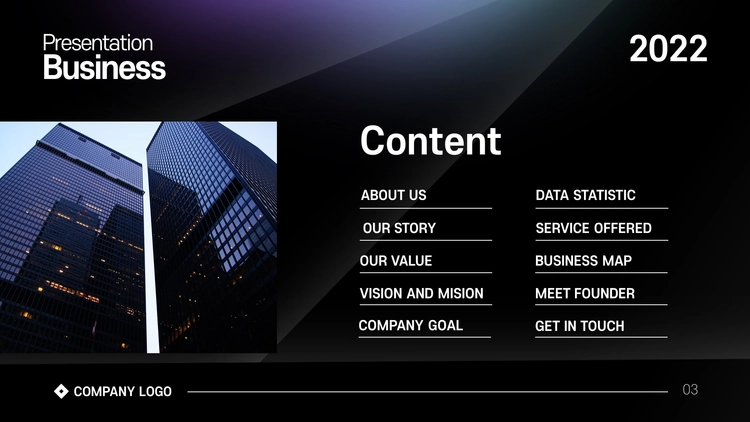 Presentation
Business

2022

Content

ABOUT US
OUR STORY
OUR VALUE
VISION AND MISION
COMPANY GOAL

DATA STATISTIC
SERVICE OFFERED
BUSINESS MAP
MEET FOUNDER
GET IN TOUCH

COMPANY LOGO

03